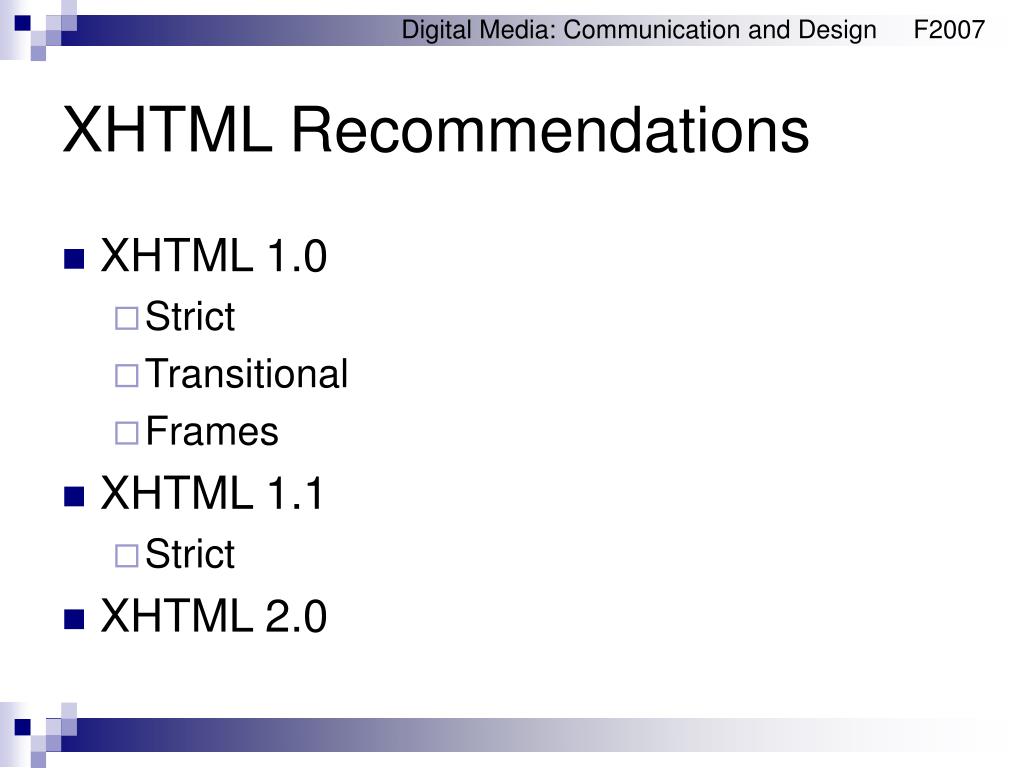 Digital Media: Communication and Design F2007

XHTML Recommendations

XHTML 1.0
Strict
Transitional
Frames
XHTML 1.1
Strict
XHTML 2.0